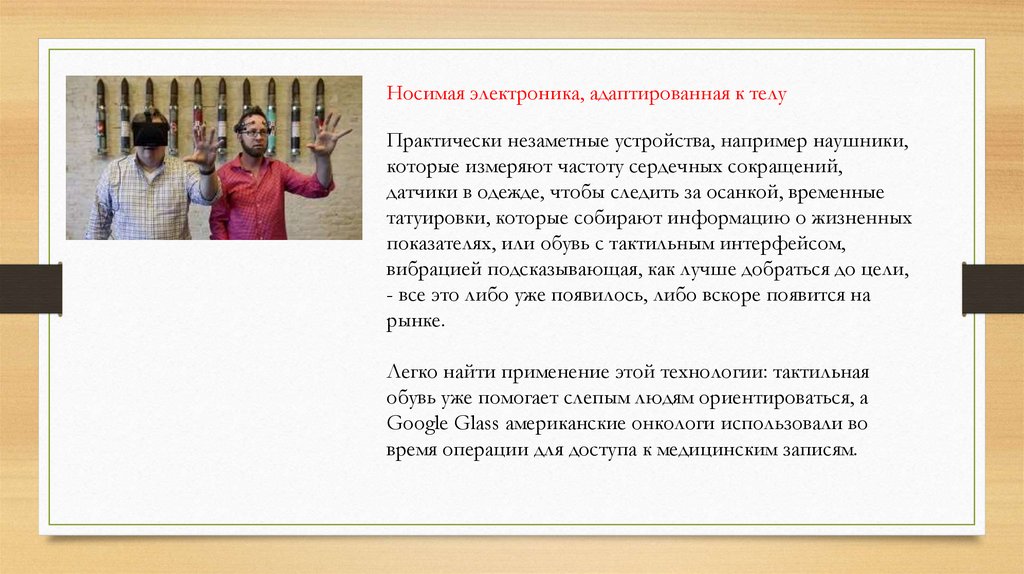 Носимая электроника, адаптированная к телу

Практически незаметные устройства, например наушники, которые измеряют частоту сердечных сокращений, датчики в одежде, чтобы следить за осанкой, временные татуировки, которые собирают информацию о жизненных показателях, или обувь с тактильным интерфейсом, вибрацией подсказывающая, как лучше добраться до цели, - все это либо уже появилось, либо вскоре появится на рынке.

Легко найти применение этой технологии: тактильная обувь уже помогает слепым людям ориентироваться, а Google Glass американские онкологи использовали во время операции для доступа к медицинским записям.